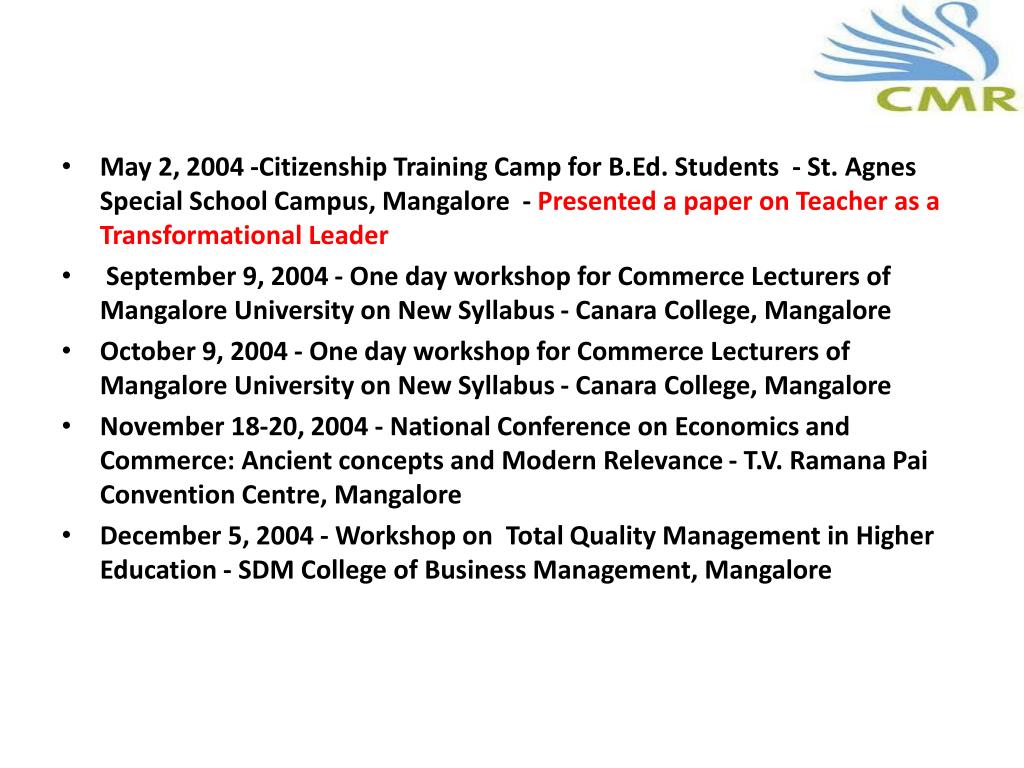 CMR

• May 2, 2004 -Citizenship Training Camp for B.Ed. Students - St. Agnes Special School Campus, Mangalore - Presented a paper on Teacher as a Transformational Leader
• September 9, 2004 - One day workshop for Commerce Lecturers of Mangalore University on New Syllabus - Canara College, Mangalore
• October 9, 2004 - One day workshop for Commerce Lecturers of Mangalore University on New Syllabus - Canara College, Mangalore
• November 18-20, 2004 - National Conference on Economics and Commerce: Ancient concepts and Modern Relevance - T.V. Ramana Pai Convention Centre, Mangalore
• December 5, 2004 - Workshop on Total Quality Management in Higher Education - SDM College of Business Management, Mangalore